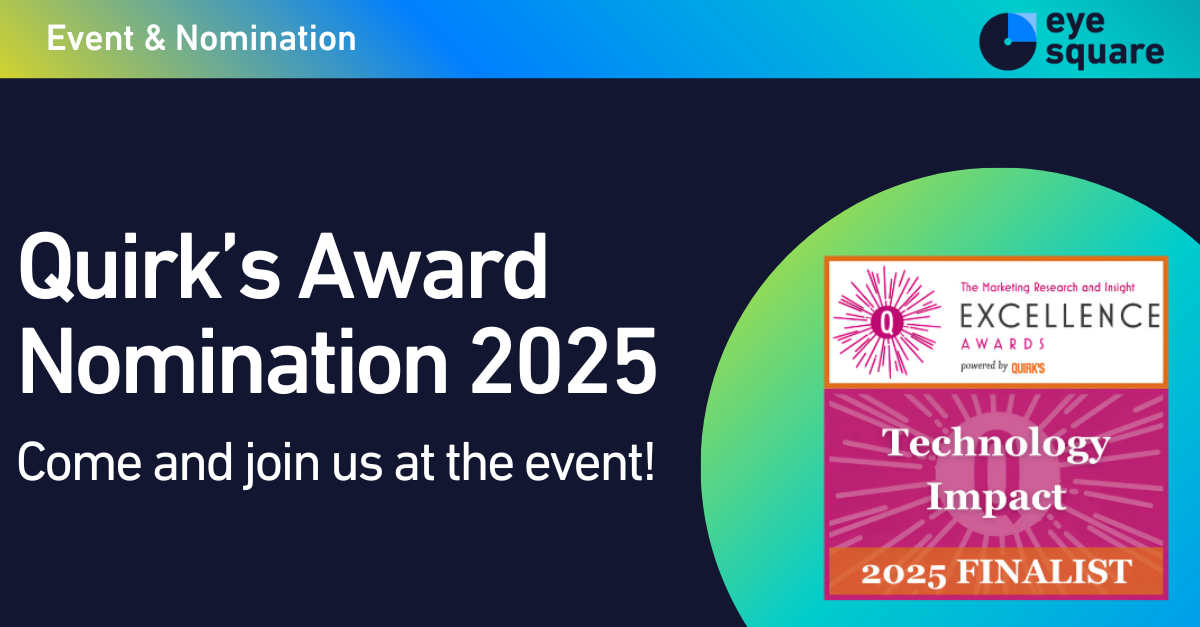 Event & Nomination

eye square

Quirk's Award Nomination 2025

Come and join us at the event!

Q

The Marketing Research and Insight

EXCELLENCE

AWARDS

powered by QUIRK'S

Technology Impact

2025 FINALIST